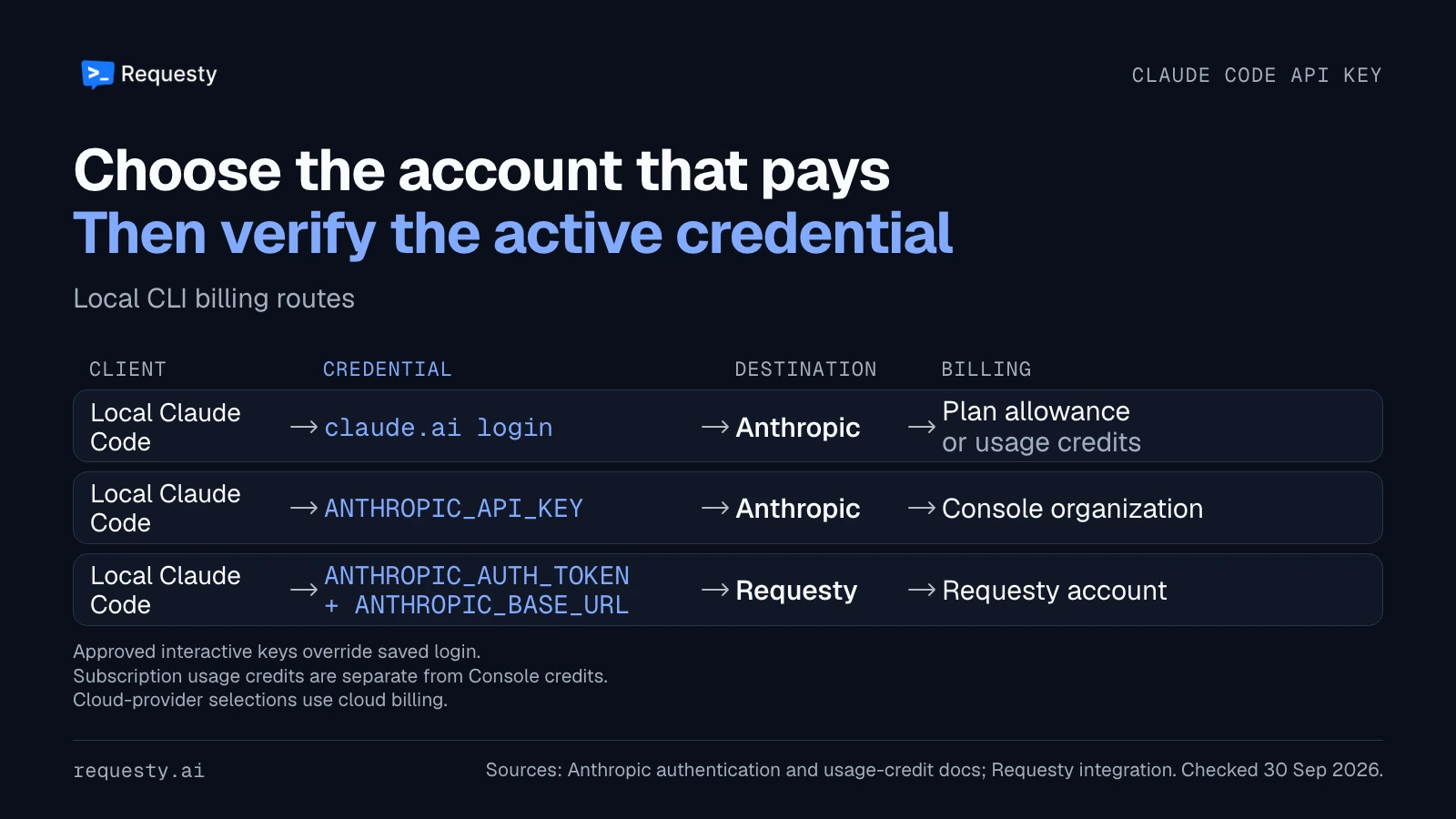 Requesty

CLAUDE CODE API KEY

Choose the account that pays
Then verify the active credential

Local CLI billing routes

| CLIENT | CREDENTIAL | DESTINATION | BILLING |
|---|---|---|---|
| Local Claude Code | → claude.ai login | → Anthropic | → Plan allowance or usage credits |
| Local Claude Code | → ANTHROPIC_API_KEY | → Anthropic | → Console organization |
| Local Claude Code | → ANTHROPIC_AUTH_TOKEN + ANTHROPIC_BASE_URL | → Requesty | → Requesty account |

Approved interactive keys override saved login.
Subscription usage credits are separate from Console credits.
Cloud-provider selections use cloud billing.

requesty.ai

Sources: Anthropic authentication and usage-credit docs; Requesty integration. Checked 30 Sep 2026.